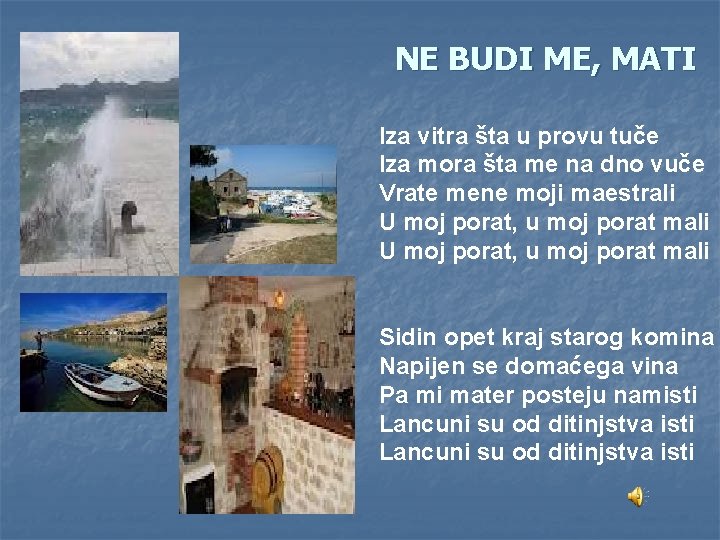 NE BUDI ME, MATI

Iza vitra šta u provu tuče
Iza mora šta me na dno vuče
Vrate mene moji maestrali
U moj porat, u moj porat mali
U moj porat, u moj porat mali

Sidin opet kraj starog komina
Napijen se domaćega vina
Pa mi mater posteju namisti
Lancuni su od ditinjstva isti
Lancuni su od ditinjstva isti